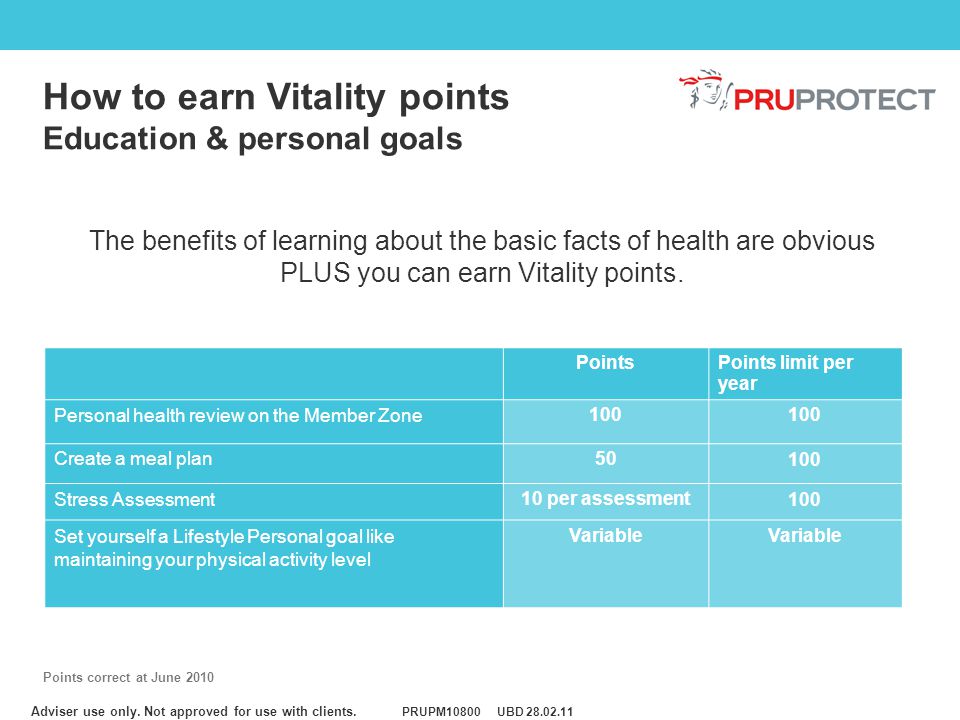 How to earn Vitality points
Education & personal goals

PRUPROTECT

The benefits of learning about the basic facts of health are obvious PLUS you can earn Vitality points.

| | Points | Points limit per year |
|---|---|---|
| Personal health review on the Member Zone | 100 | 100 |
| Create a meal plan | 50 | 100 |
| Stress Assessment | 10 per assessment | 100 |
| Set yourself a Lifestyle Personal goal like maintaining your physical activity level | Variable | Variable |

Points correct at June 2010

Adviser use only. Not approved for use with clients. PRUPM10800 UBD 28.02.11